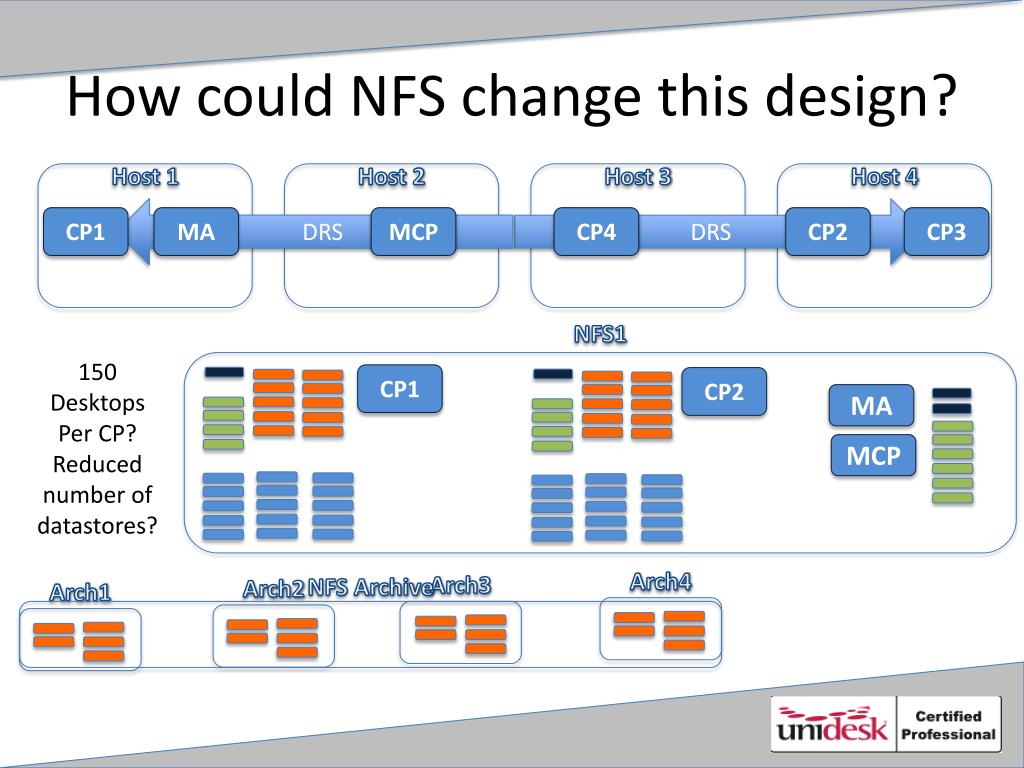 How could NFS change this design?

Host 1
CP1
MA
Host 2
DRS
MCP
Host 3
CP4
DRS
Host 4
CP2
CP3

NFS1

150 Desktops Per CP? Reduced number of datastores?

CP1
CP2
MA
MCP

Arch1
Arch2
NFS Archive
Arch3
Arch4

unidesk
Certified Professional